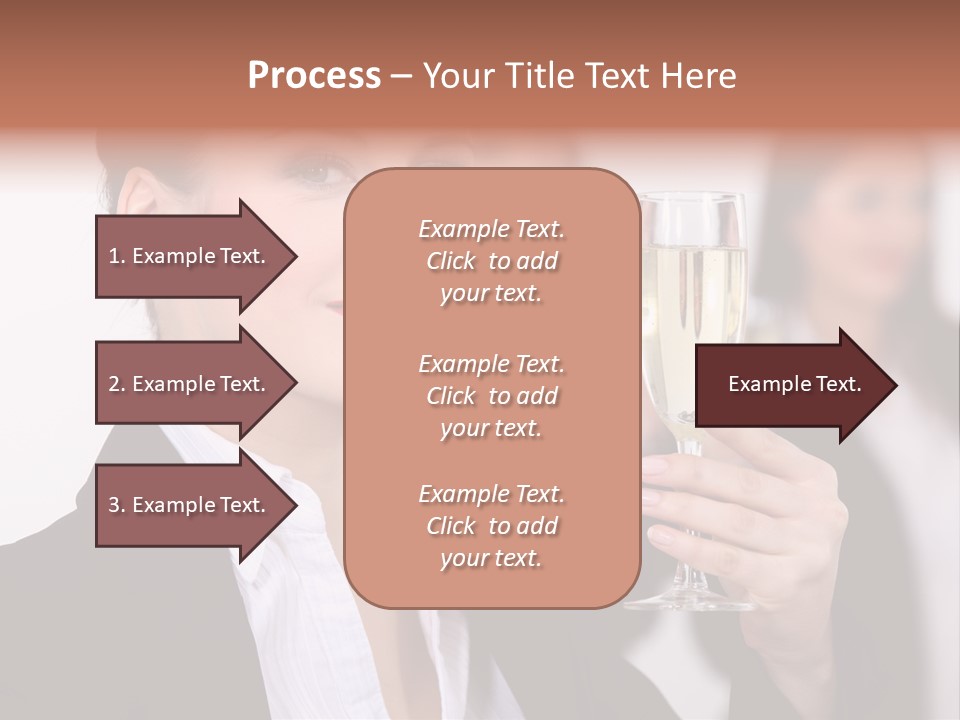 Process – Your Title Text Here

1. Example Text.

2. Example Text.

3. Example Text.

Example Text. Click to add your text.

Example Text. Click to add your text.

Example Text. Click to add your text.

Example Text.